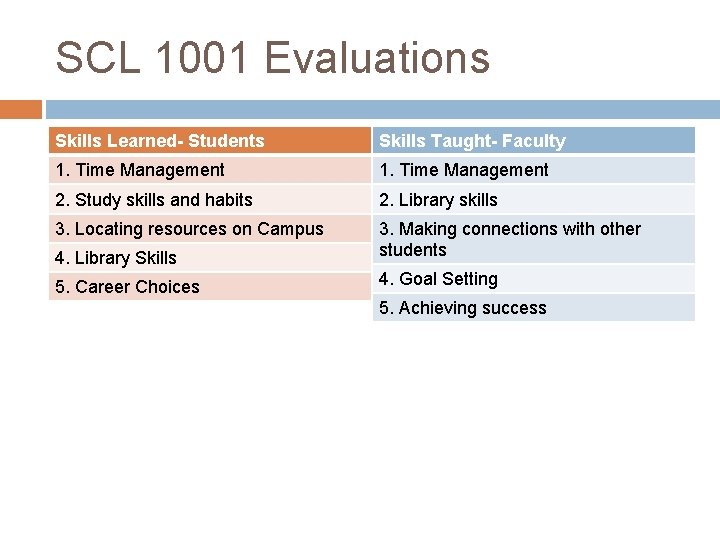 SCL 1001 Evaluations

| Skills Learned- Students |
|---|
| 1. Time Management |
| 2. Study skills and habits |
| 3. Locating resources on Campus |
| 4. Library Skills |
| 5. Career Choices |

| Skills Taught- Faculty |
|---|
| 1. Time Management |
| 2. Library skills |
| 3. Making connections with other students |
| 4. Goal Setting |
| 5. Achieving success |